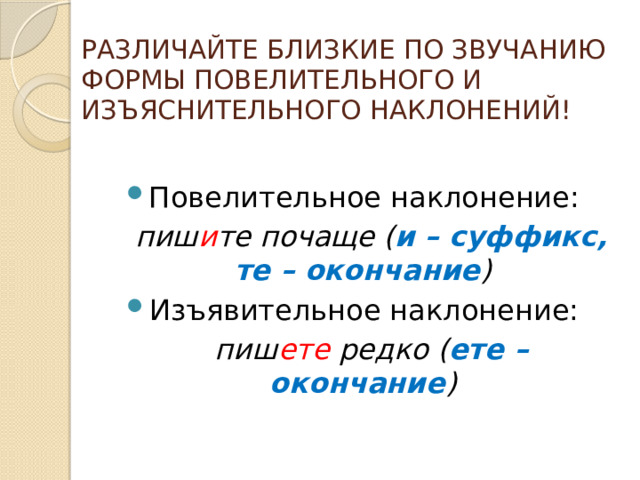 РАЗЛИЧАЙТЕ БЛИЗКИЕ ПО ЗВУЧАНИЮ ФОРМЫ ПОВЕЛИТЕЛЬНОГО И ИЗЪЯСНИТЕЛЬНОГО НАКЛОНЕНИЙ!

Повелительное наклонение:
пишите почаще (и – суффикс, те – окончание)

Изъявительное наклонение:
пишете редко (ете – окончание)